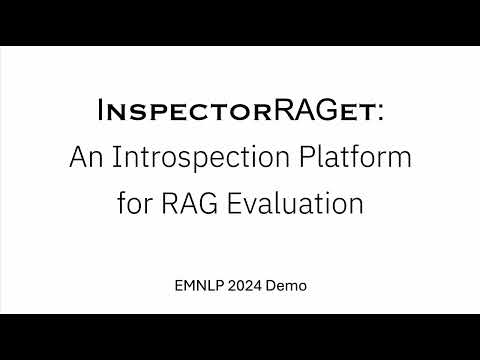 InspectorRAGet:
An Introspection Platform for RAG Evaluation

EMNLP 2024 Demo